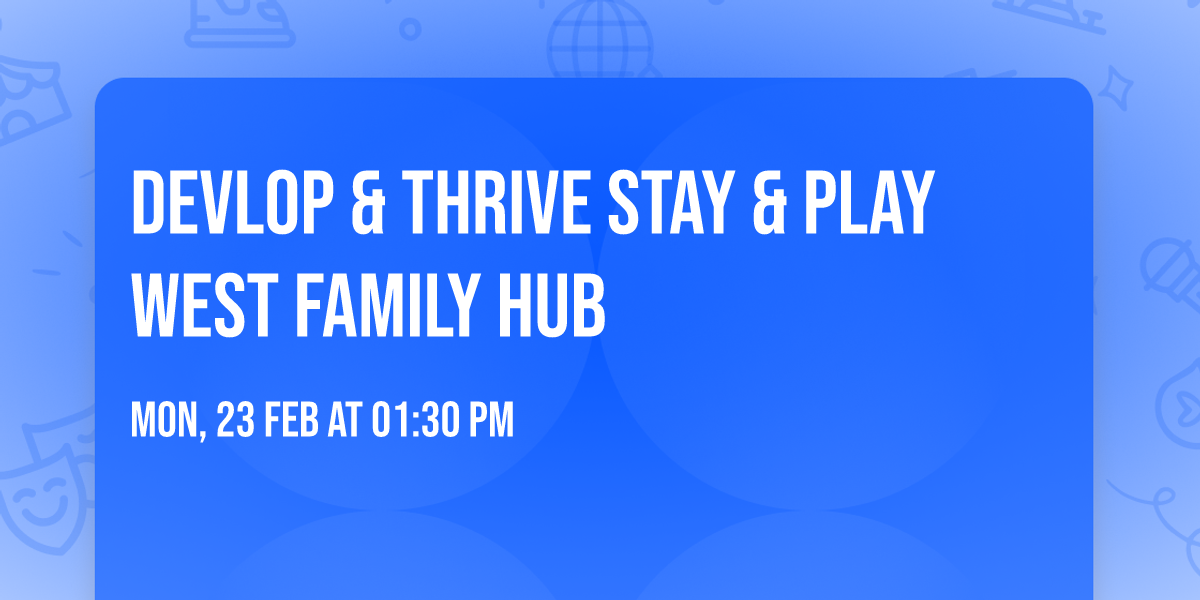 DEVLOP & THRIVE STAY & PLAY WEST FAMILY HUB

MON, 23 FEB AT 01:30 PM